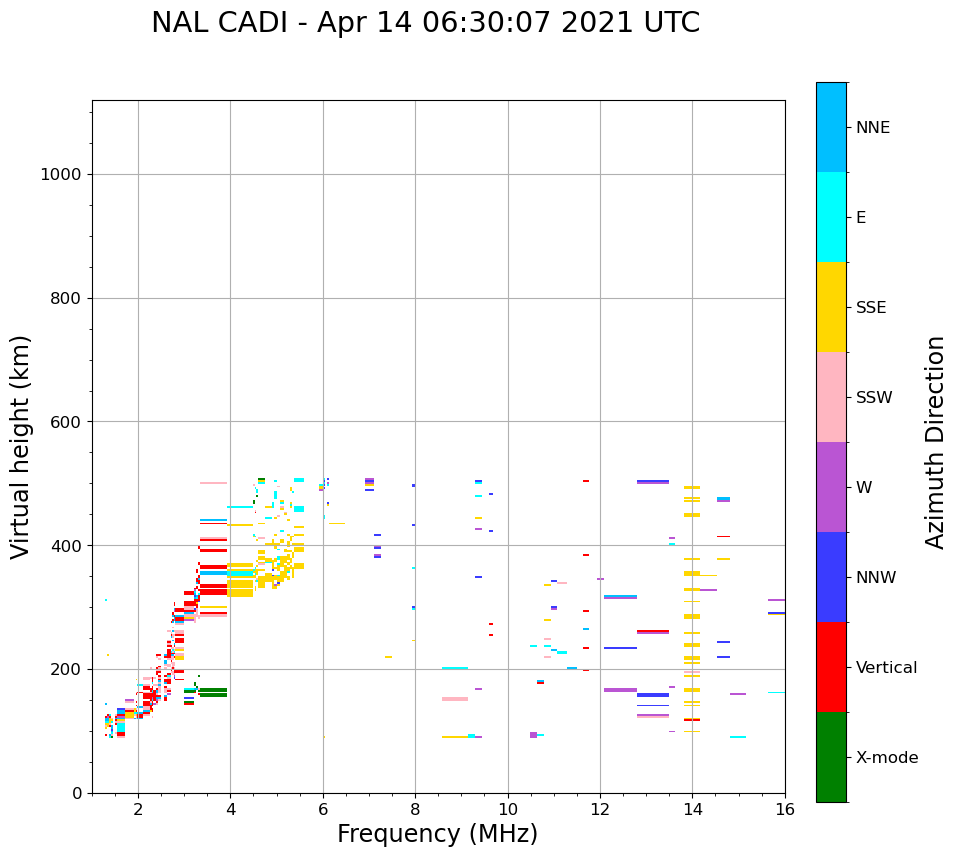 NAL CADI - Apr 14 06:30:07 2021 UTC

Virtual height (km)

1000
800
600
400
200
0

2
4
6
8
10
12
14
16

Frequency (MHz)

NNE
E
SSE
SSW
W
NNW
Vertical
X-mode

Azimuth Direction